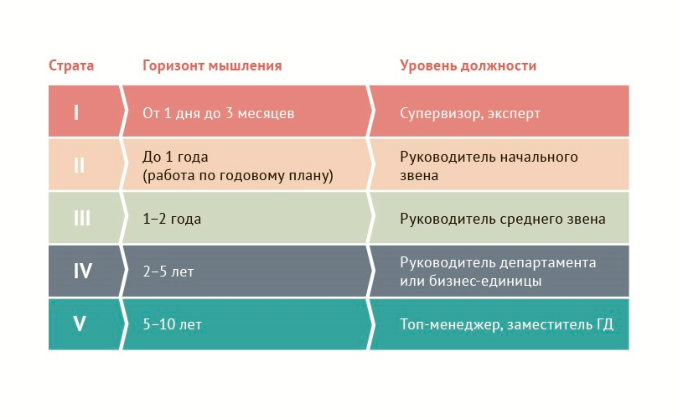 | Страта | Горизонт мышления | Уровень должности |
|---|---|---|
| I | От 1 дня до 3 месяцев | Супервизор, эксперт |
| II | До 1 года (работа по годовому плану) | Руководитель начального звена |
| III | 1–2 года | Руководитель среднего звена |
| IV | 2–5 лет | Руководитель департамента или бизнес-единицы |
| V | 5–10 лет | Топ-менеджер, заместитель ГД |